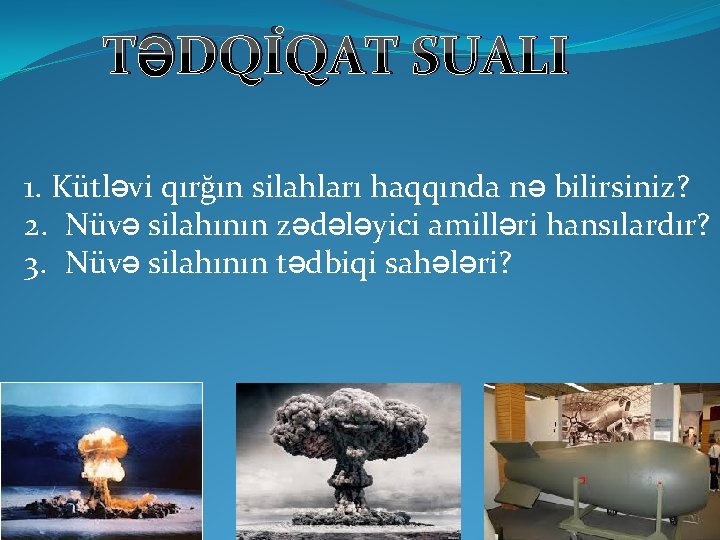 TƏDQİQAT SUALI

1. Kütləvi qırğın silahları haqqında nə bilirsiniz?
2. Nüvə silahının zədələyici amilləri hansılardır?
3. Nüvə silahının tədbiqi sahələri?